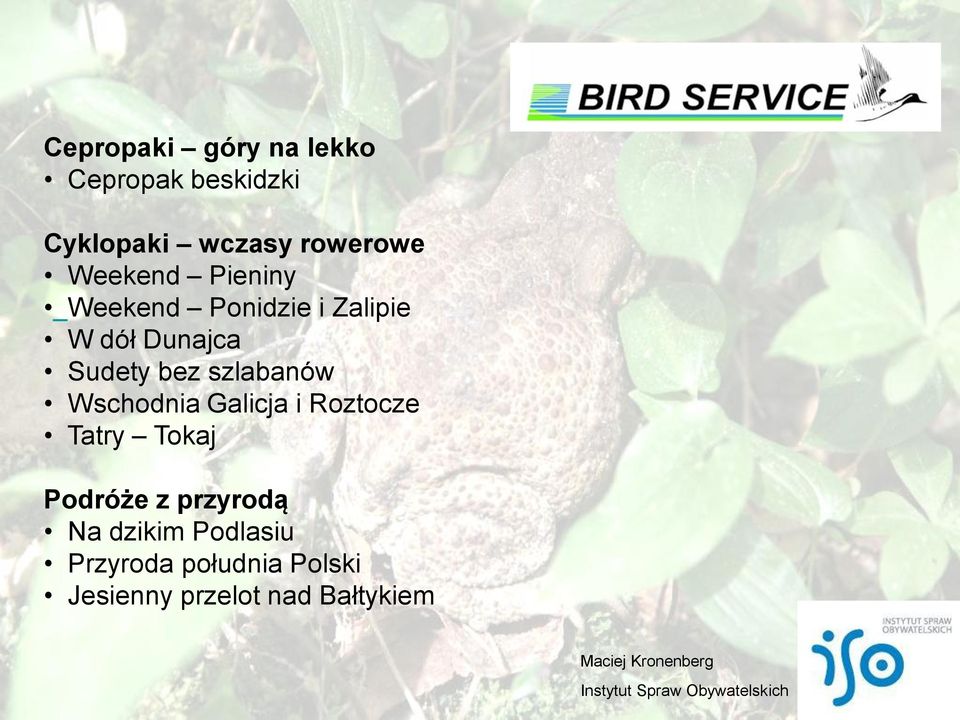 BIRD SERVICE

Cepropaki – góry na lekko
• Cepropak beskidzki

Cyklopaki – wczasy rowerowe
• Weekend – Pieniny
• Weekend – Ponidzie i Zalipie
• W dół Dunajca
• Sudety bez szlabanów
• Wschodnia Galicja i Roztocze
• Tatry – Tokaj

Podróże z przyrodą
• Na dzikim Podlasiu
• Przyroda południa Polski
• Jesienny przelot nad Bałtykiem

Maciej Kronenberg
Instytut Spraw Obywatelskich

INSTYTUT SPRAW OBYWATELSKICH
iso